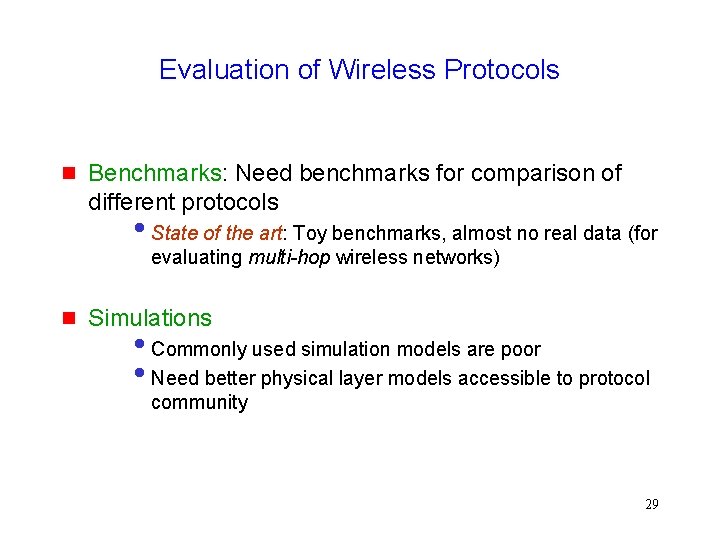 Evaluation of Wireless Protocols

Benchmarks: Need benchmarks for comparison of different protocols

State of the art: Toy benchmarks, almost no real data (for evaluating multi-hop wireless networks)

Simulations

Commonly used simulation models are poor

Need better physical layer models accessible to protocol community

29